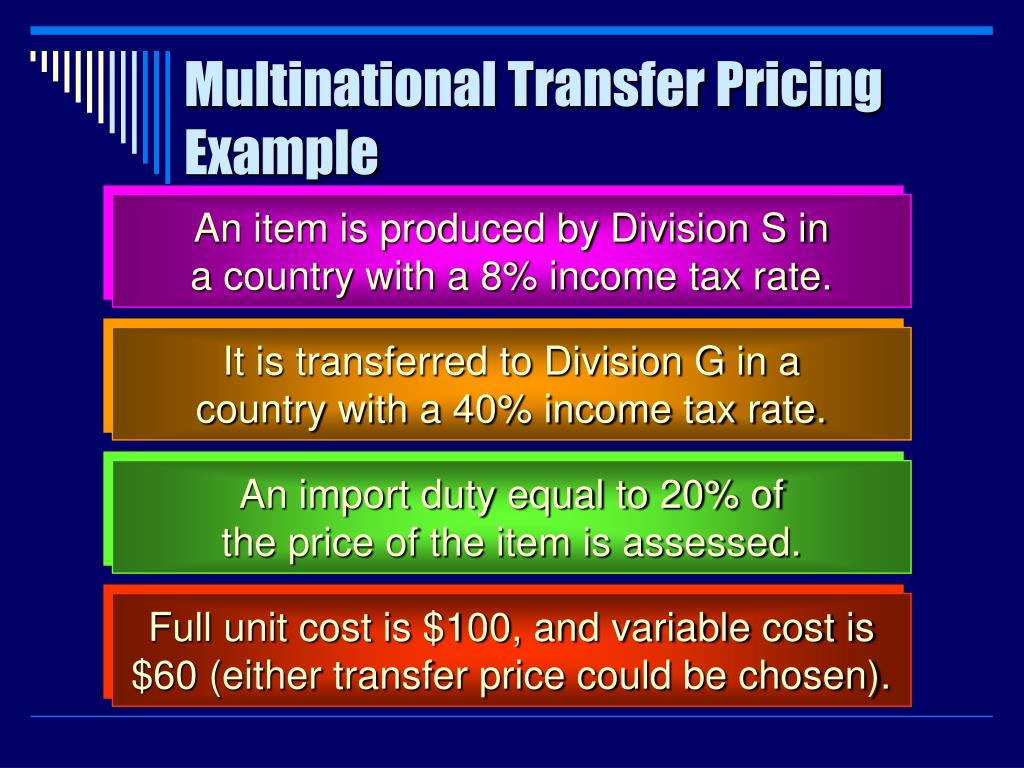 Multinational Transfer Pricing Example

An item is produced by Division S in a country with a 8% income tax rate.

It is transferred to Division G in a country with a 40% income tax rate.

An import duty equal to 20% of the price of the item is assessed.

Full unit cost is \$100, and variable cost is \$60 (either transfer price could be chosen).